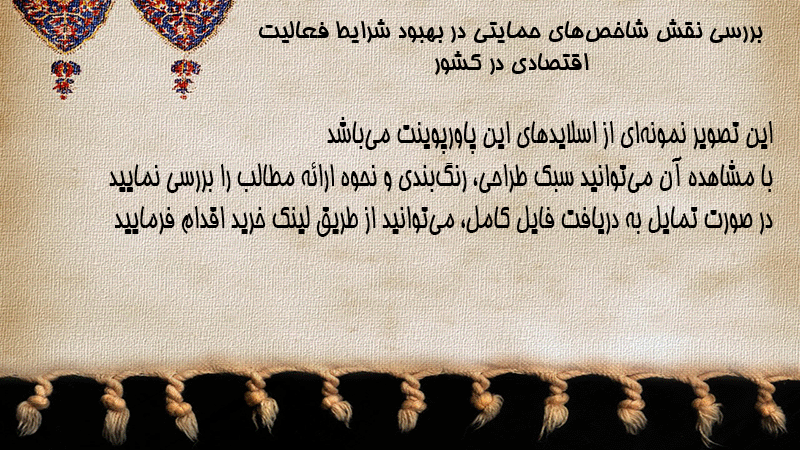 بررسی نقش شاخص‌های حمایتی در بهبود شرایط فعالیت اقتصادی در کشور

این تصویر نمونه‌ای از اسلایدهای این پاورپوینت می‌باشد
با مشاهده آن می‌توانید سبک طراحی، رنگ‌بندی و نحوه ارائه مطالب را بررسی نمایید
در صورت تمایل به دریافت فایل کامل، می‌توانید از طریق لینک خرید اقدام فرمایید